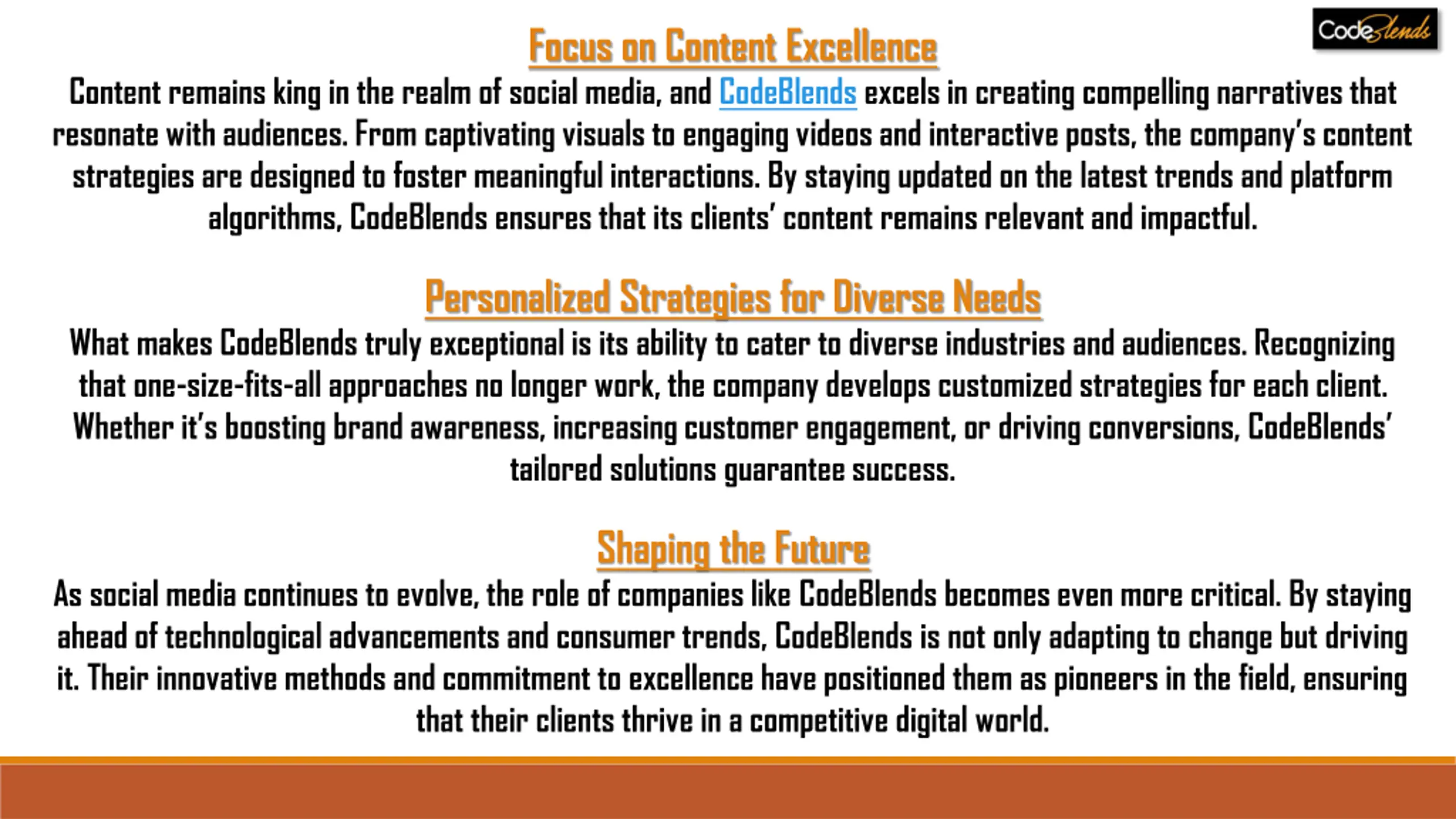 CodeBlends

Focus on Content Excellence

Content remains king in the realm of social media, and CodeBlends excels in creating compelling narratives that resonate with audiences. From captivating visuals to engaging videos and interactive posts, the company's content strategies are designed to foster meaningful interactions. By staying updated on the latest trends and platform algorithms, CodeBlends ensures that its clients' content remains relevant and impactful.

Personalized Strategies for Diverse Needs

What makes CodeBlends truly exceptional is its ability to cater to diverse industries and audiences. Recognizing that one-size-fits-all approaches no longer work, the company develops customized strategies for each client. Whether it's boosting brand awareness, increasing customer engagement, or driving conversions, CodeBlends' tailored solutions guarantee success.

Shaping the Future

As social media continues to evolve, the role of companies like CodeBlends becomes even more critical. By staying ahead of technological advancements and consumer trends, CodeBlends is not only adapting to change but driving it. Their innovative methods and commitment to excellence have positioned them as pioneers in the field, ensuring that their clients thrive in a competitive digital world.